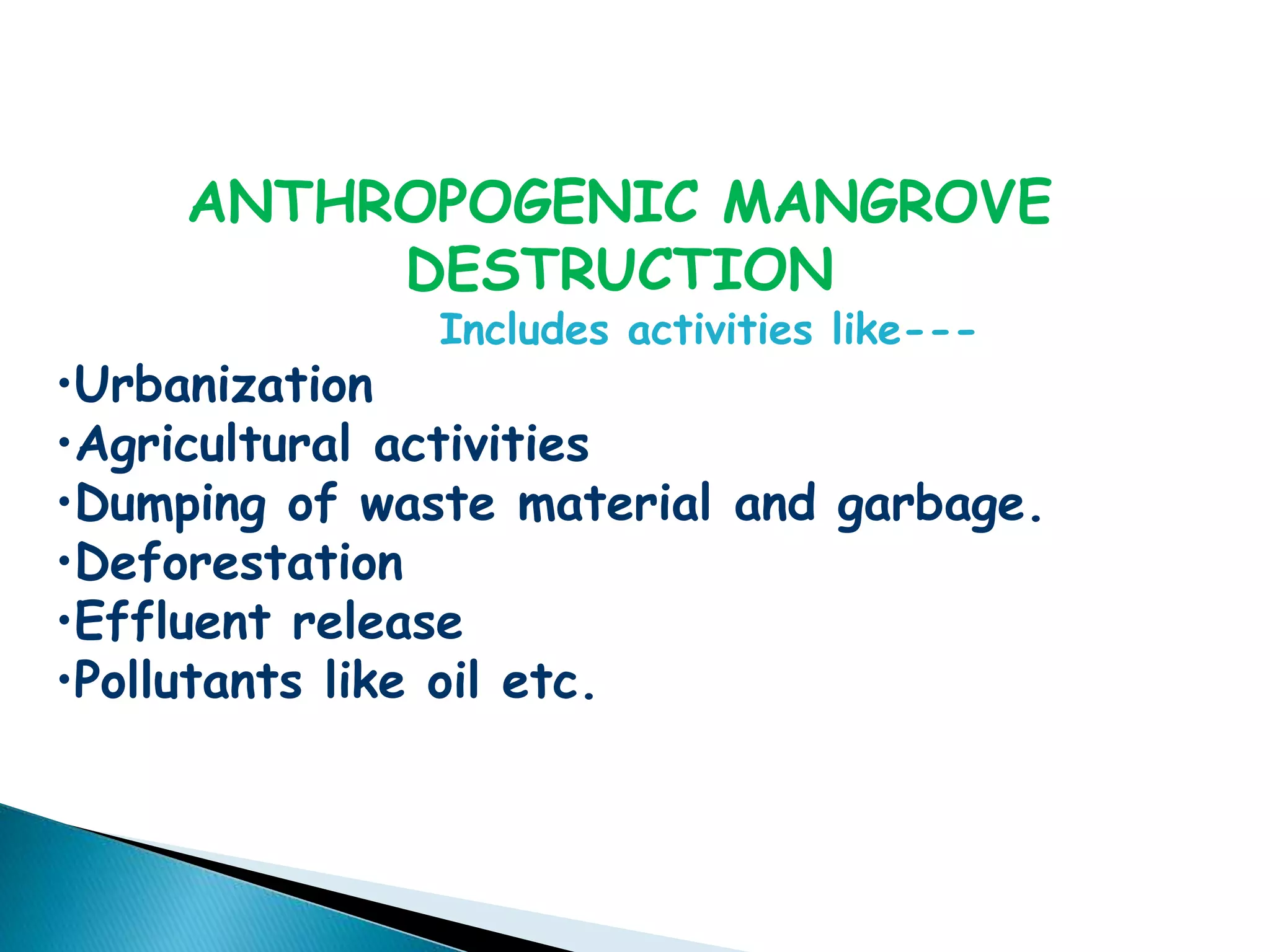 ANTHROPOGENIC MANGROVE DESTRUCTION

Includes activities like---

•Urbanization
•Agricultural activities
•Dumping of waste material and garbage.
•Deforestation
•Effluent release
•Pollutants like oil etc.